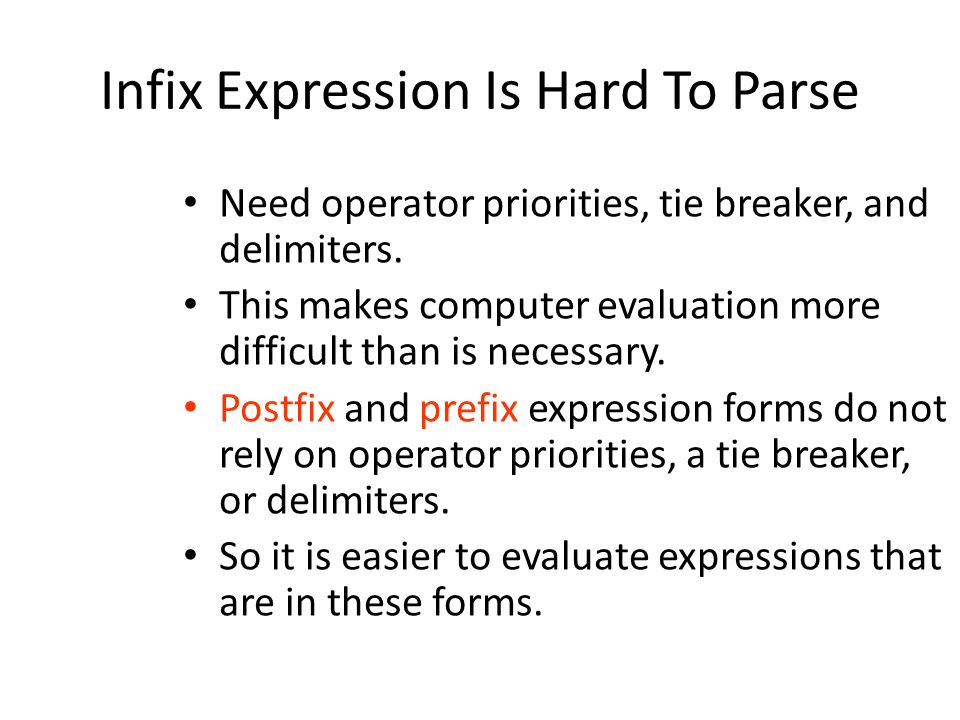 Infix Expression Is Hard To Parse

• Need operator priorities, tie breaker, and delimiters.
• This makes computer evaluation more difficult than is necessary.
• Postfix and prefix expression forms do not rely on operator priorities, a tie breaker, or delimiters.
• So it is easier to evaluate expressions that are in these forms.